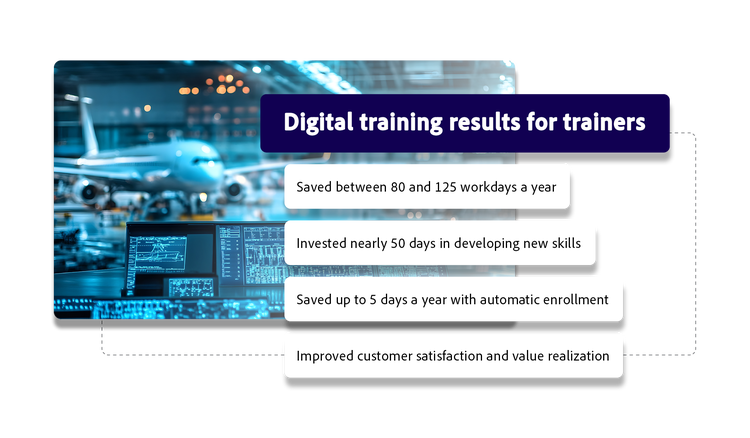 Digital training results for trainers

Saved between 80 and 125 workdays a year

Invested nearly 50 days in developing new skills

Saved up to 5 days a year with automatic enrollment

Improved customer satisfaction and value realization